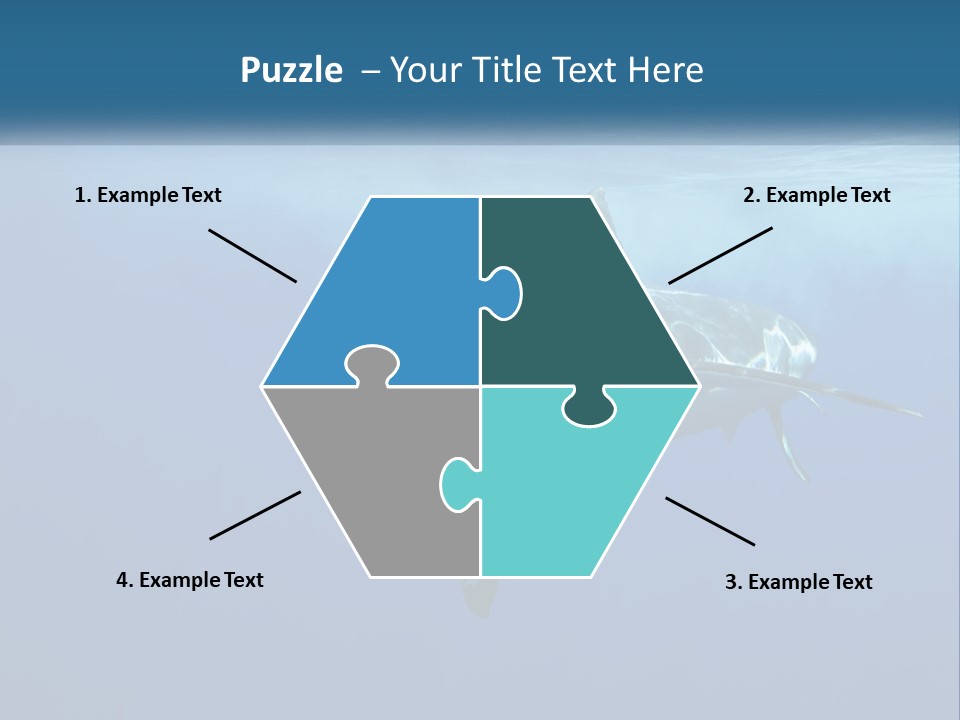 Puzzle – Your Title Text Here

1. Example Text

2. Example Text

4. Example Text

3. Example Text